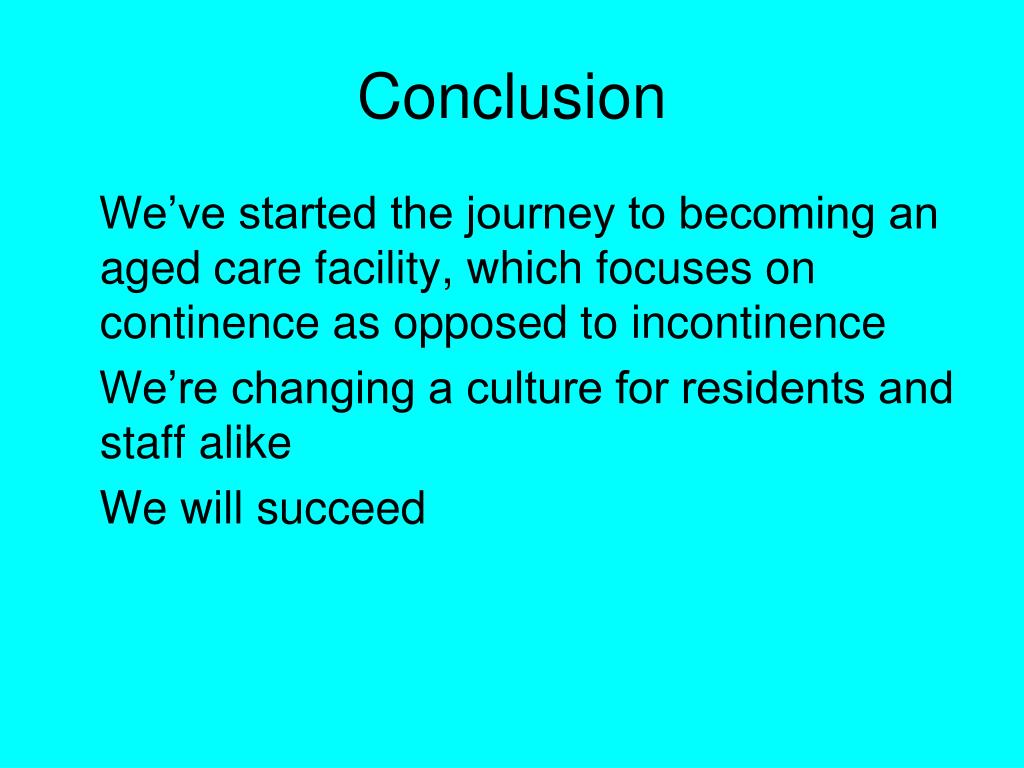 Conclusion

We’ve started the journey to becoming an aged care facility, which focuses on continence as opposed to incontinence

We’re changing a culture for residents and staff alike

We will succeed